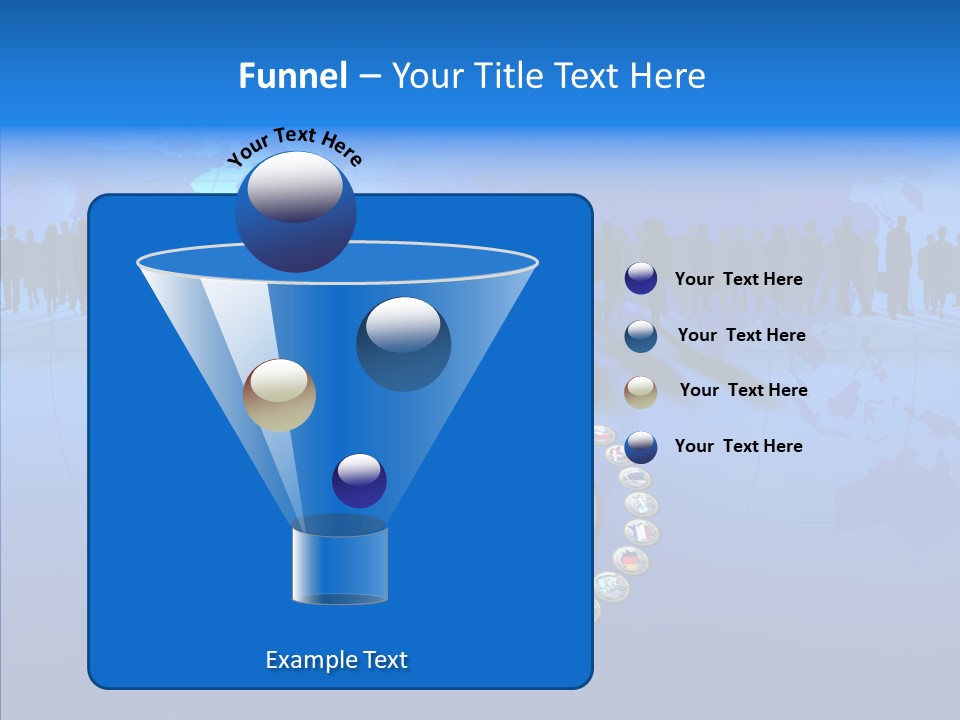 Funnel – Your Title Text Here

Your Text Here

Your Text Here

Your Text Here

Your Text Here

Your Text Here

Example Text